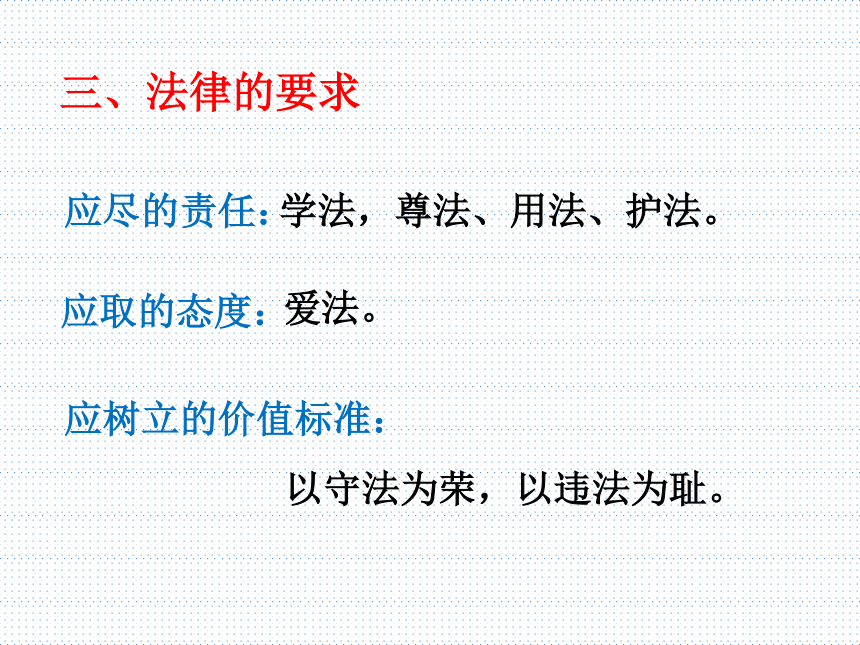 三、法律的要求

应尽的责任:学法，尊法、用法、护法。

应取的态度：爱法。

应树立的价值标准：

以守法为荣，以违法为耻。